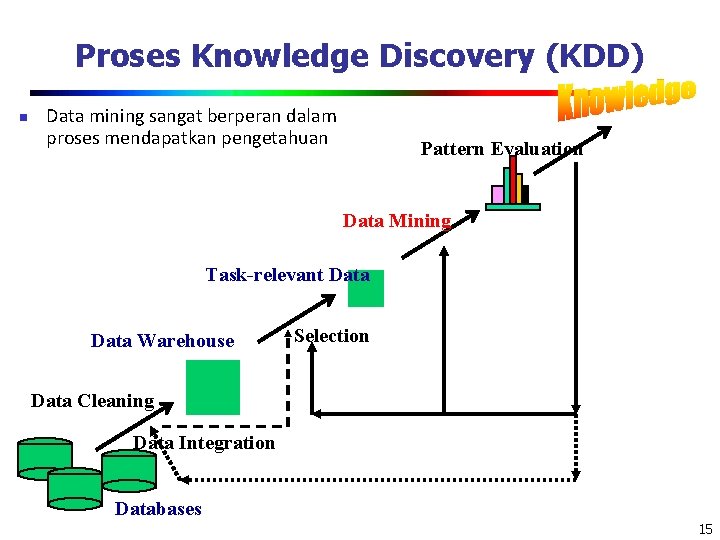 Proses Knowledge Discovery (KDD)

Knowledge

Data mining sangat berperan dalam proses mendapatkan pengetahuan

Pattern Evaluation

Data Mining

Task-relevant Data

Data Warehouse

Selection

Data Cleaning

Data Integration

Databases

15